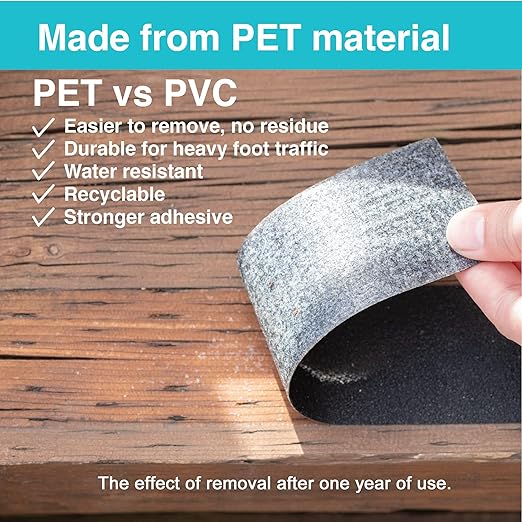 Made from PET material

PET vs PVC

✓ Easier to remove, no residue
✓ Durable for heavy foot traffic
✓ Water resistant
✓ Recyclable
✓ Stronger adhesive

The effect of removal after one year of use.